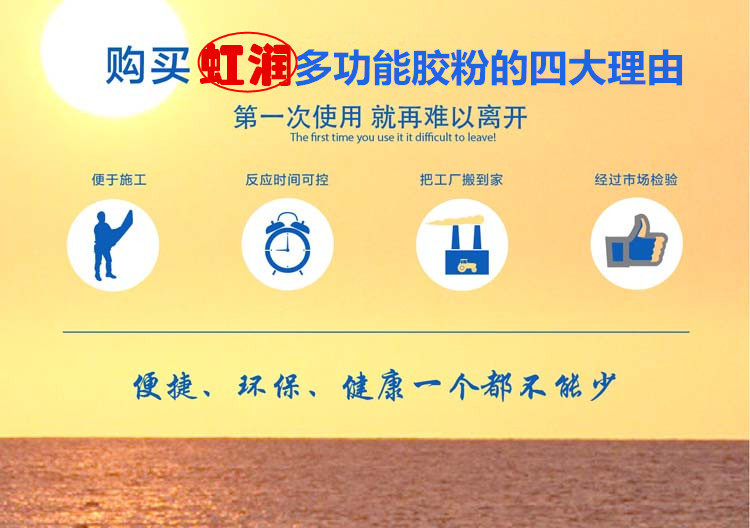 购买虹润多功能胶粉的四大理由

第一次使用 就再难以离开

The first time you use it it difficult to leave!

便于施工

反应时间可控

把工厂搬到家

经过市场检验

便捷、环保、健康一个都不能少